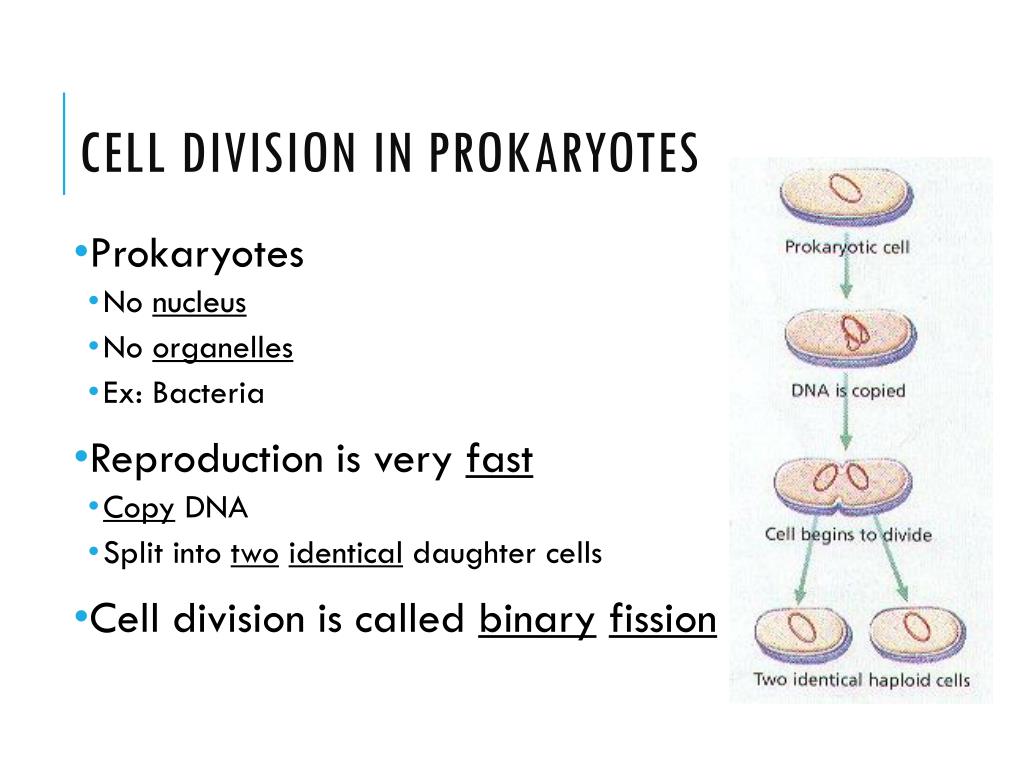 CELL DIVISION IN PROKARYOTES

• Prokaryotes
  • No nucleus
  • No organelles
  • Ex: Bacteria

• Reproduction is very fast
  • Copy DNA
  • Split into two identical daughter cells

• Cell division is called binary fission

Prokaryotic cell

DNA is copied

Cell begins to divide

Two identical haploid cells